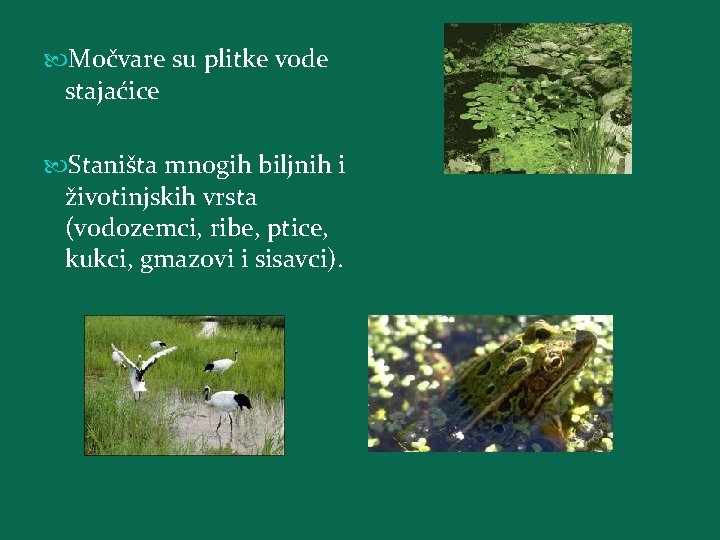 Močvare su plitke vode stajaćice

Staništa mnogih biljnih i životinjskih vrsta (vodozemci, ribe, ptice, kukci, gmazovi i sisavci).